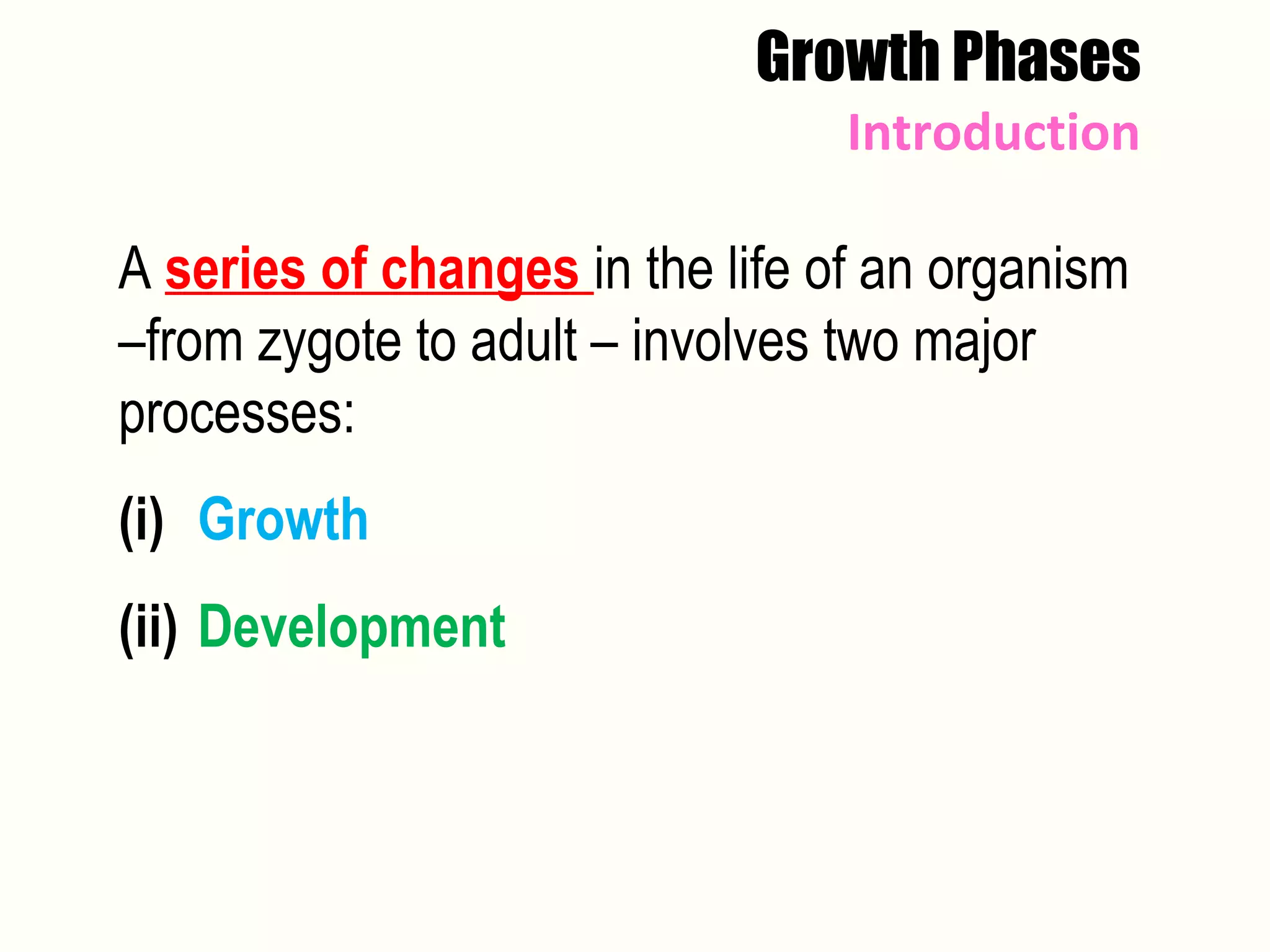 Growth Phases

Introduction

A series of changes in the life of an organism –from zygote to adult – involves two major processes:

(i) Growth

(ii) Development